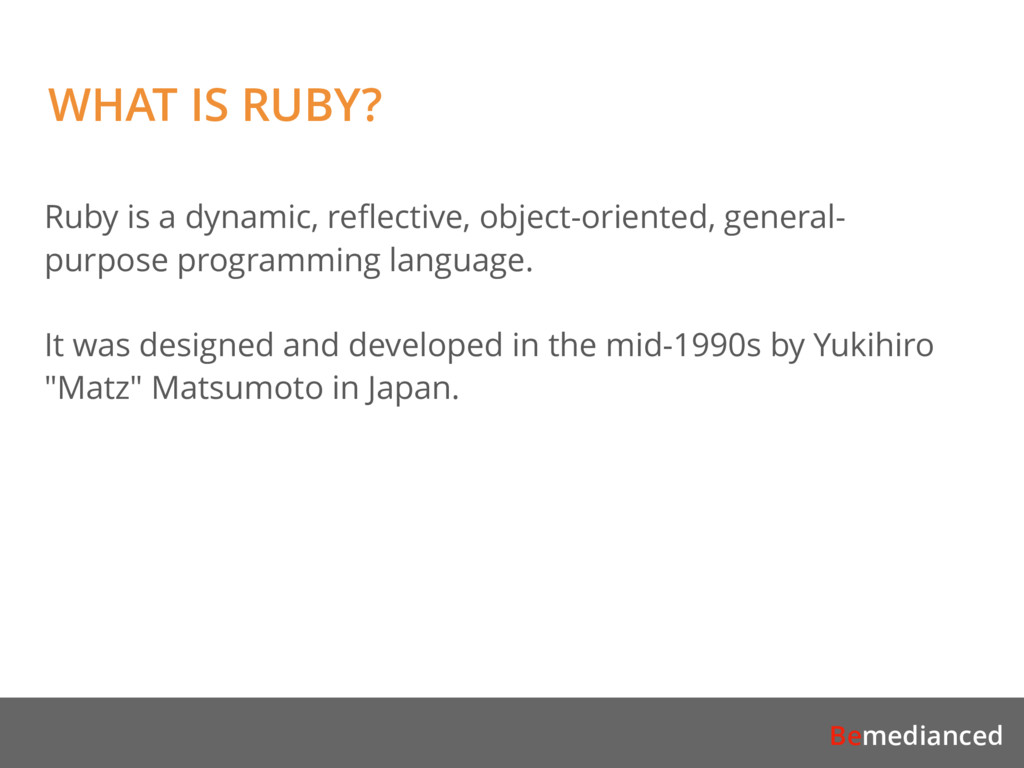 WHAT IS RUBY?

Ruby is a dynamic, reflective, object-oriented, general-purpose programming language.

It was designed and developed in the mid-1990s by Yukihiro "Matz" Matsumoto in Japan.

Bemedianced